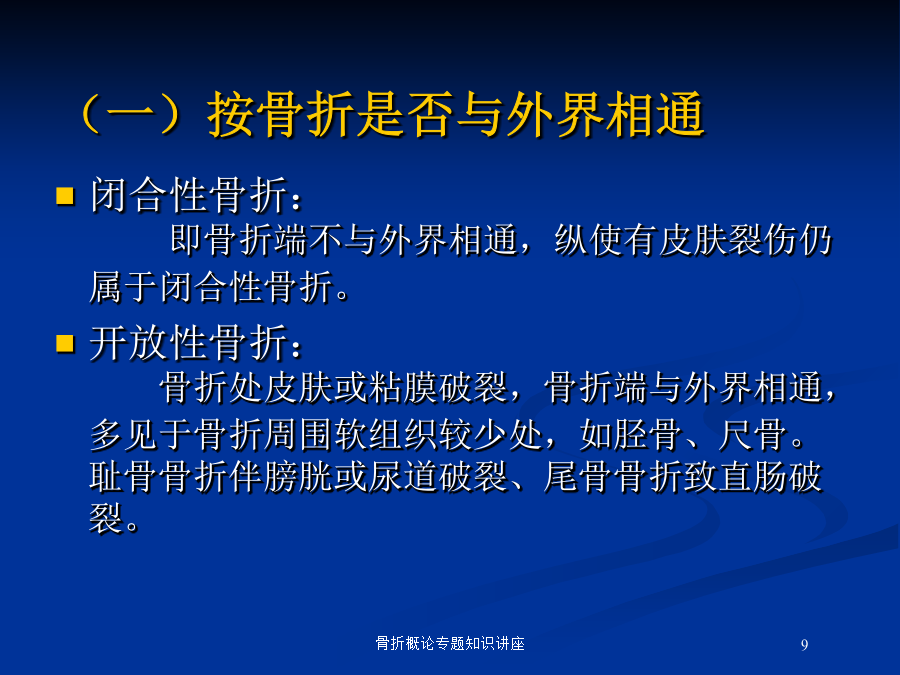 （一）按骨折是否与外界相通

闭合性骨折：
即骨折端不与外界相通，纵使有皮肤裂伤仍属于闭合性骨折。

开放性骨折：
骨折处皮肤或粘膜破裂，骨折端与外界相通，多见于骨折周围软组织较少处，如胫骨、尺骨。耻骨骨折伴膀胱或尿道破裂、尾骨骨折致直肠破裂。

骨折概论专题知识讲座

9